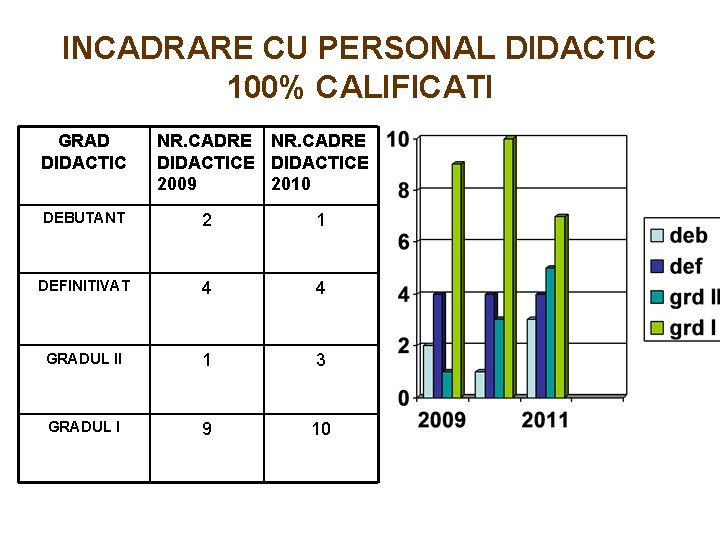 INCADRARE CU PERSONAL DIDACTIC 100% CALIFICATI

| GRAD DIDACTIC | NR.CADRE DIDACTICE 2009 | NR.CADRE DIDACTICE 2010 |
|---|---|---|
| DEBUTANT | 2 | 1 |
| DEFINITIVAT | 4 | 4 |
| GRADUL II | 1 | 3 |
| GRADUL I | 9 | 10 |

10
8
6
4
2
0
2009
2011

deb
def
grd II
grd I